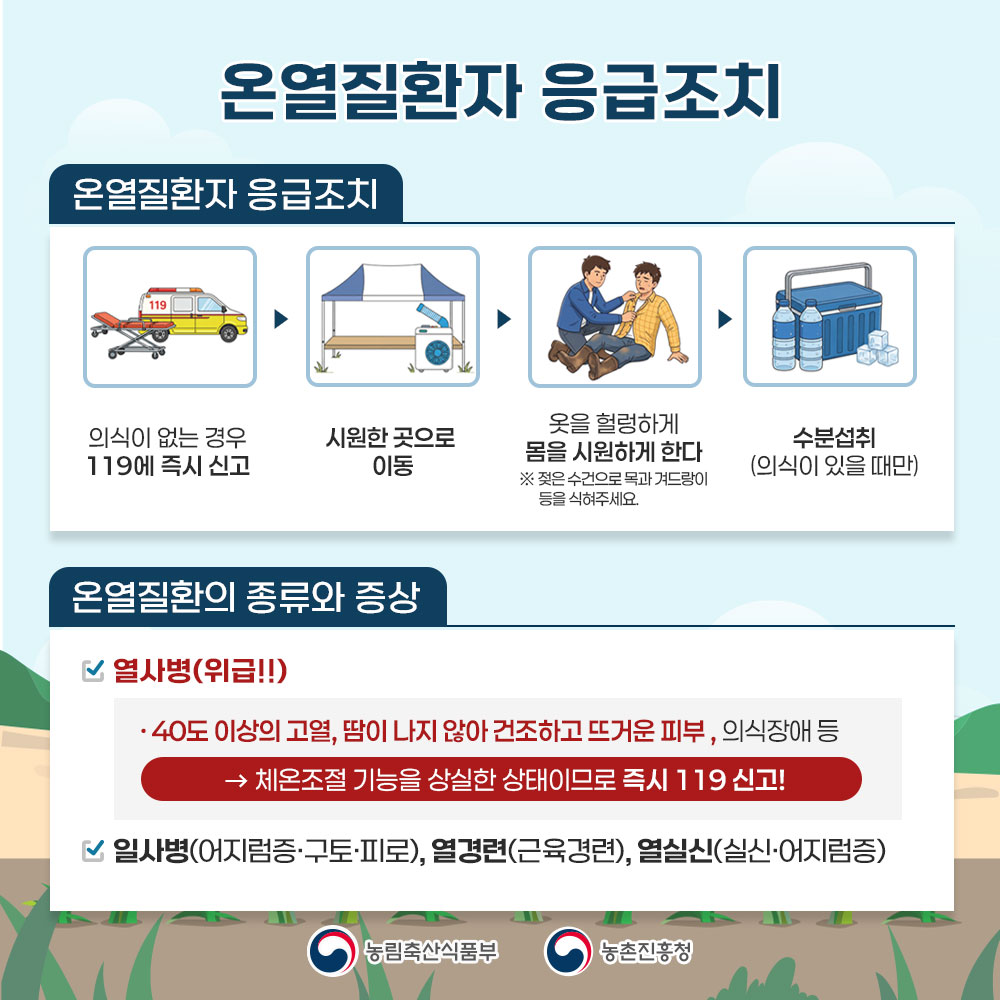 온열질환자 응급조치

온열질환자 응급조치

119

의식이 없는 경우
119에 즉시 신고

시원한 곳으로
이동

옷을 헐렁하게
몸을 시원하게 한다
※ 젖은 수건으로 목과 겨드랑이 등을 식혀주세요.

수분섭취
(의식이 있을 때만)

온열질환의 종류와 증상

열사병(위급!!)

· 40도 이상의 고열, 땀이 나지 않아 건조하고 뜨거운 피부 , 의식장애 등

→ 체온조절 기능을 상실한 상태이므로 즉시 119 신고!

일사병(어지럼증·구토·피로), 열경련(근육경련), 열실신(실신·어지럼증)

농림축산식품부 농촌진흥청